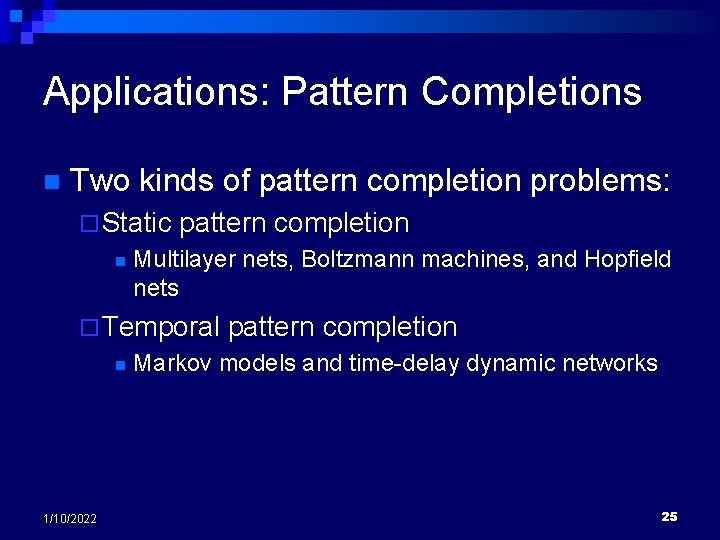 Applications: Pattern Completions

Two kinds of pattern completion problems:

Static pattern completion

Multilayer nets, Boltzmann machines, and Hopfield nets

Temporal pattern completion

Markov models and time-delay dynamic networks

1/10/2022

25